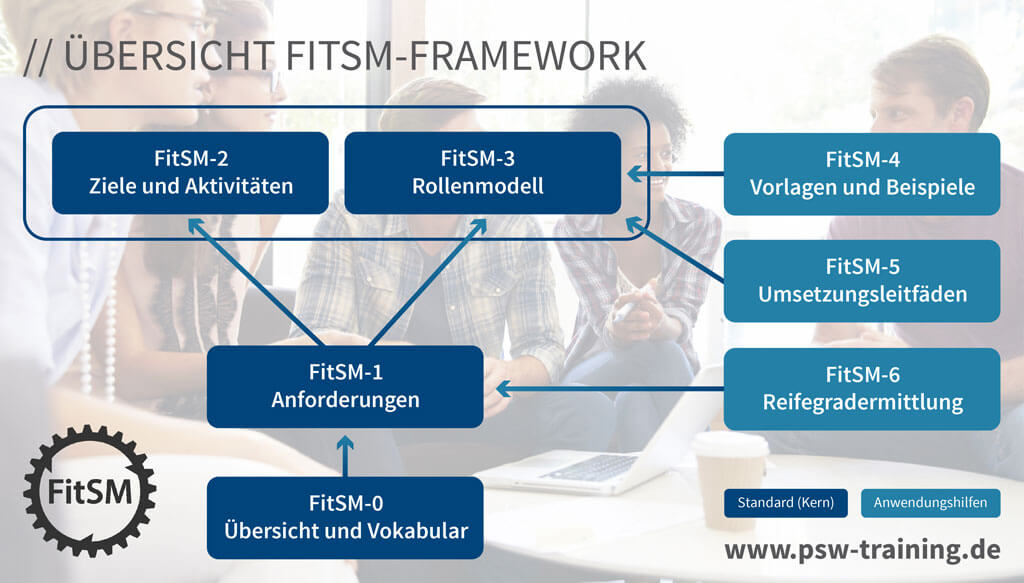 // ÜBERSICHT FITSM-FRAMEWORK

FitSM-2
Ziele und Aktivitäten

FitSM-3
Rollenmodell

FitSM-4
Vorlagen und Beispiele

FitSM-5
Umsetzungsleitfäden

FitSM-1
Anforderungen

FitSM-6
Reifegradermittlung

FitSM

FitSM-0
Übersicht und Vokabular

Standard (Kern)

Anwendungshilfen

www.psw-training.de